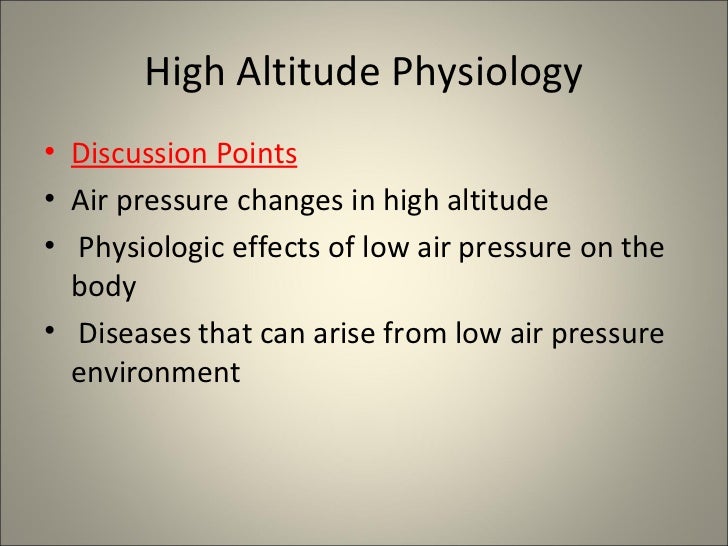 High Altitude Physiology

• Discussion Points
• Air pressure changes in high altitude
• Physiologic effects of low air pressure on the body
• Diseases that can arise from low air pressure environment